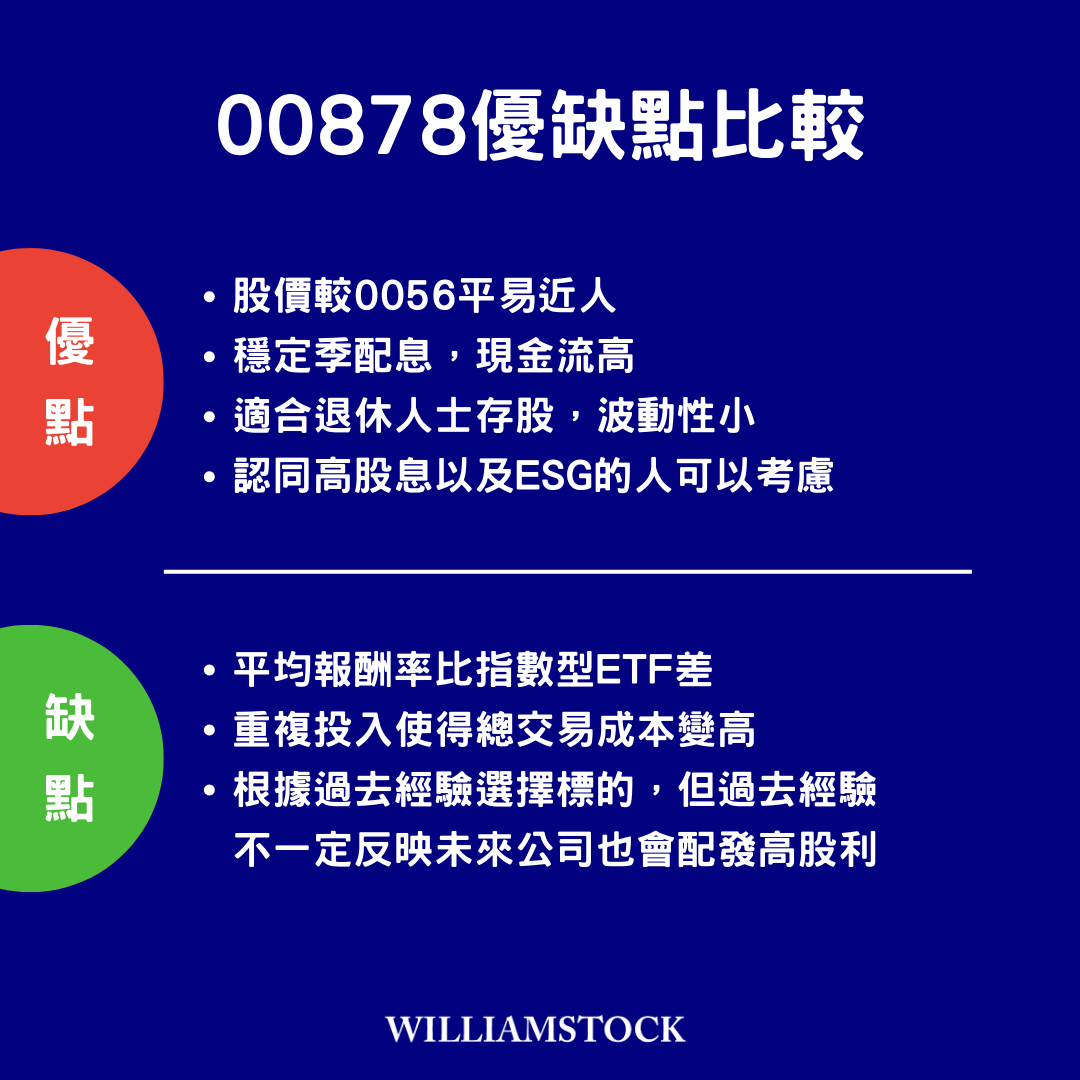 00878優缺點比較

優點

• 股價較0056平易近人
• 穩定季配息，現金流高
• 適合退休人士存股，波動性小
• 認同高股息以及ESG的人可以考慮

缺點

• 平均報酬率比指數型ETF差
• 重複投入使得總交易成本變高
• 根據過去經驗選擇標的，但過去經驗不一定反映未來公司也會配發高股利

WILLIAMSTOCK